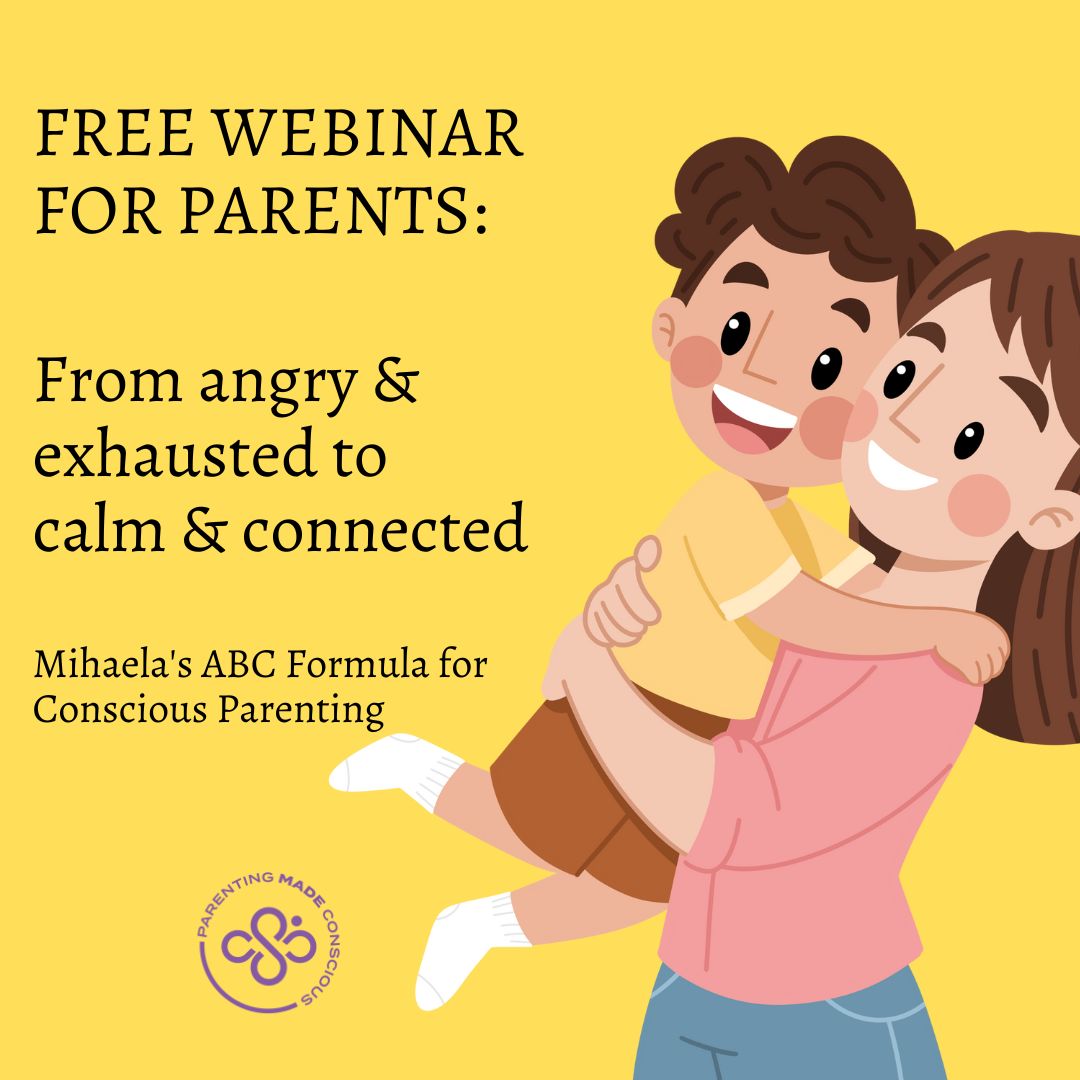 FREE WEBINAR FOR PARENTS:

From angry & exhausted to calm & connected

Mihaela's ABC Formula for Conscious Parenting

PARENTING MADE CONSCIOUS